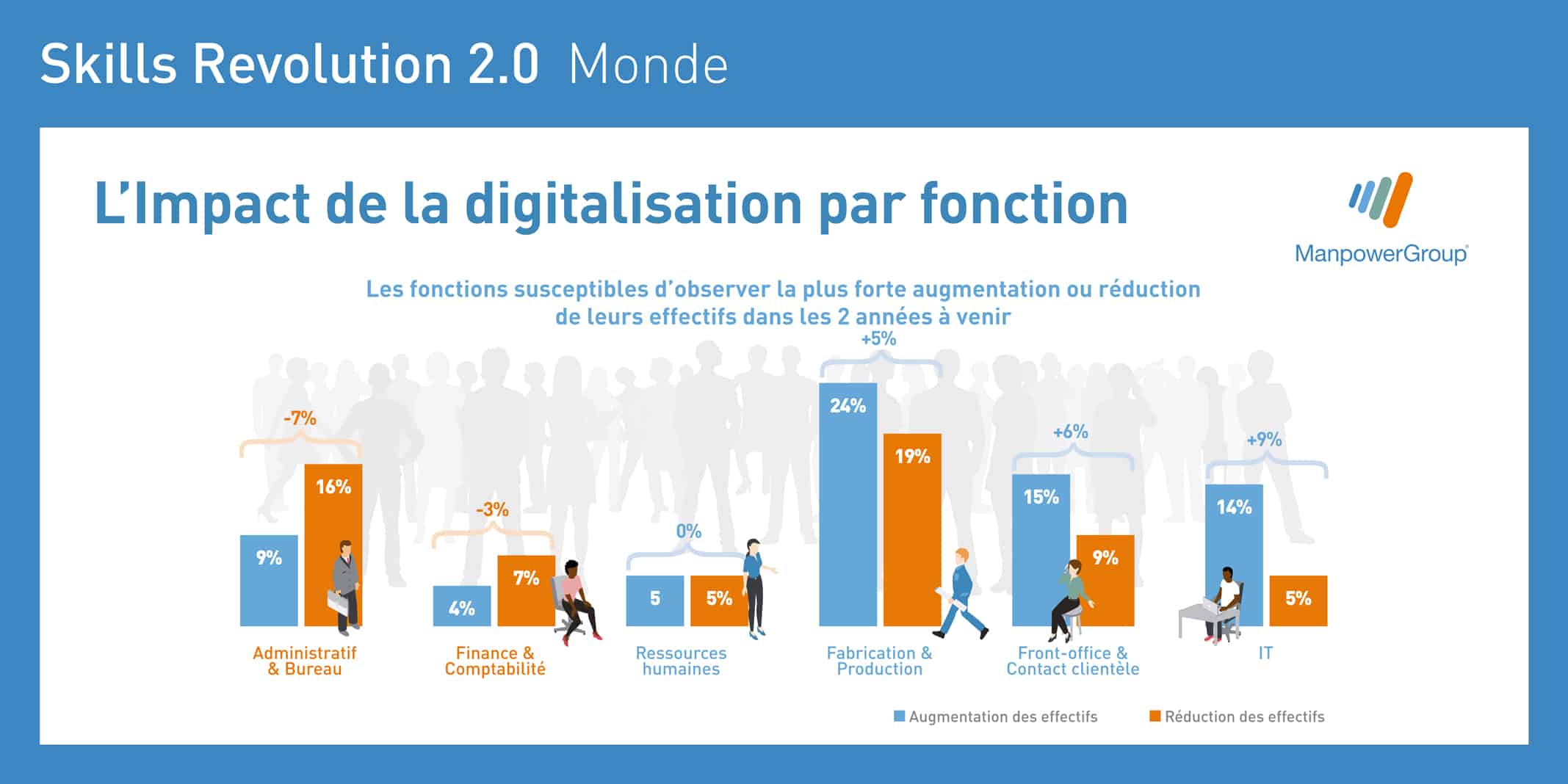 Skills Revolution 2.0 Monde

L'Impact de la digitalisation par fonction

ManpowerGroup

Les fonctions susceptibles d'observer la plus forte augmentation ou réduction de leurs effectifs dans les 2 années à venir

-7%
9%
16%
Administratif & Bureau

-3%
4%
7%
Finance & Comptabilité

0%
5
5%
Ressources humaines

+5%
24%
19%
Fabrication & Production

+6%
15%
9%
Front-office & Contact clientèle

+9%
14%
5%
IT

Augmentation des effectifs
Réduction des effectifs